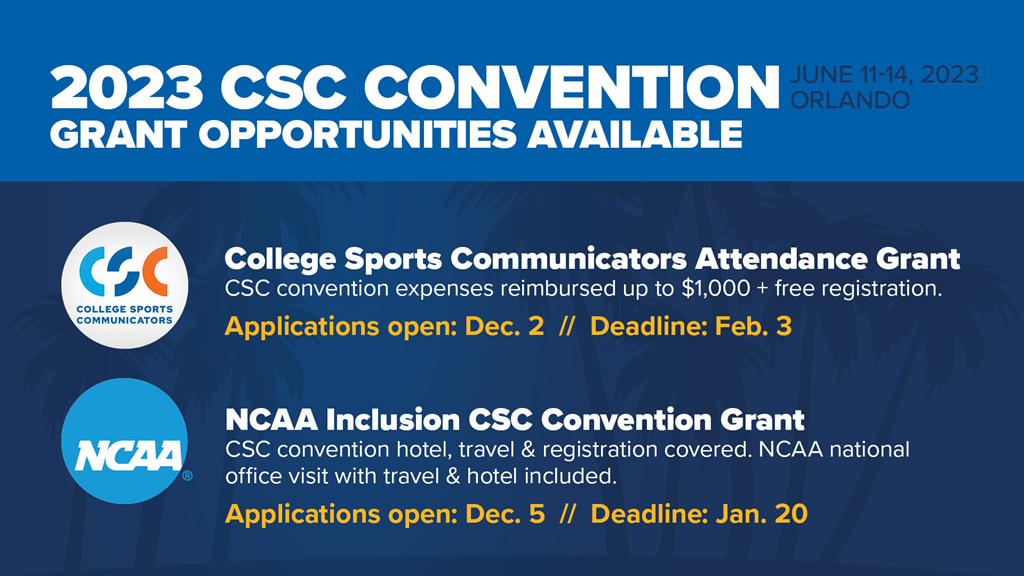 2023 CSC CONVENTION
JUNE 11-14, 2023
ORLANDO
GRANT OPPORTUNITIES AVAILABLE

CSC
COLLEGE SPORTS COMMUNICATORS

College Sports Communicators Attendance Grant
CSC convention expenses reimbursed up to $1,000 + free registration.
Applications open: Dec. 2 // Deadline: Feb. 3

NCAA ®

NCAA Inclusion CSC Convention Grant
CSC convention hotel, travel & registration covered. NCAA national office visit with travel & hotel included.
Applications open: Dec. 5 // Deadline: Jan. 20